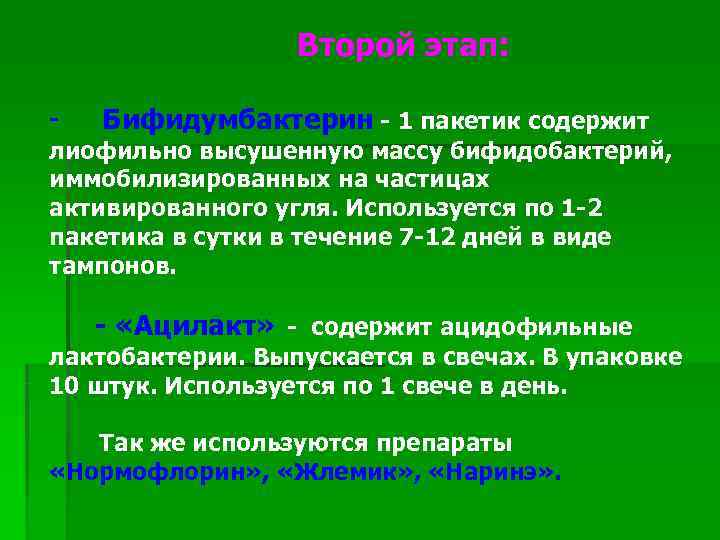 Второй этап:

- Бифидумбактерин - 1 пакетик содержит лиофильно высушенную массу бифидобактерий, иммобилизированных на частицах активированного угля. Используется по 1-2 пакетика в сутки в течение 7-12 дней в виде тампонов.

- «Ацилакт» - содержит ацидофильные лактобактерии. Выпускается в свечах. В упаковке 10 штук. Используется по 1 свече в день.

Так же используются препараты «Нормофлорин», «Жлемик», «Наринэ».